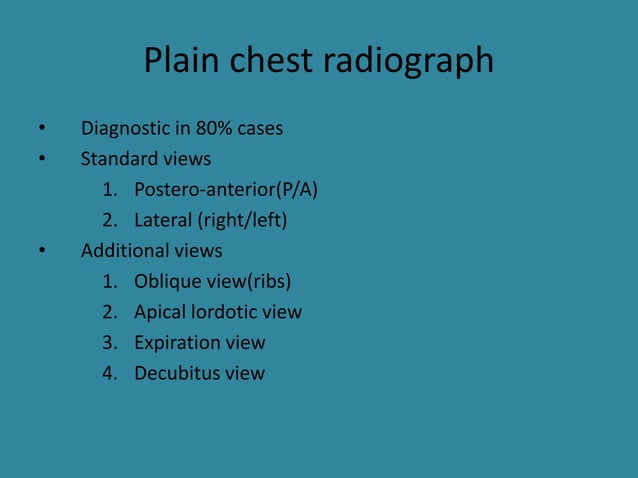 Plain chest radiograph

• Diagnostic in 80% cases
• Standard views
1. Postero-anterior(P/A)
2. Lateral (right/left)
• Additional views
1. Oblique view(ribs)
2. Apical lordotic view
3. Expiration view
4. Decubitus view